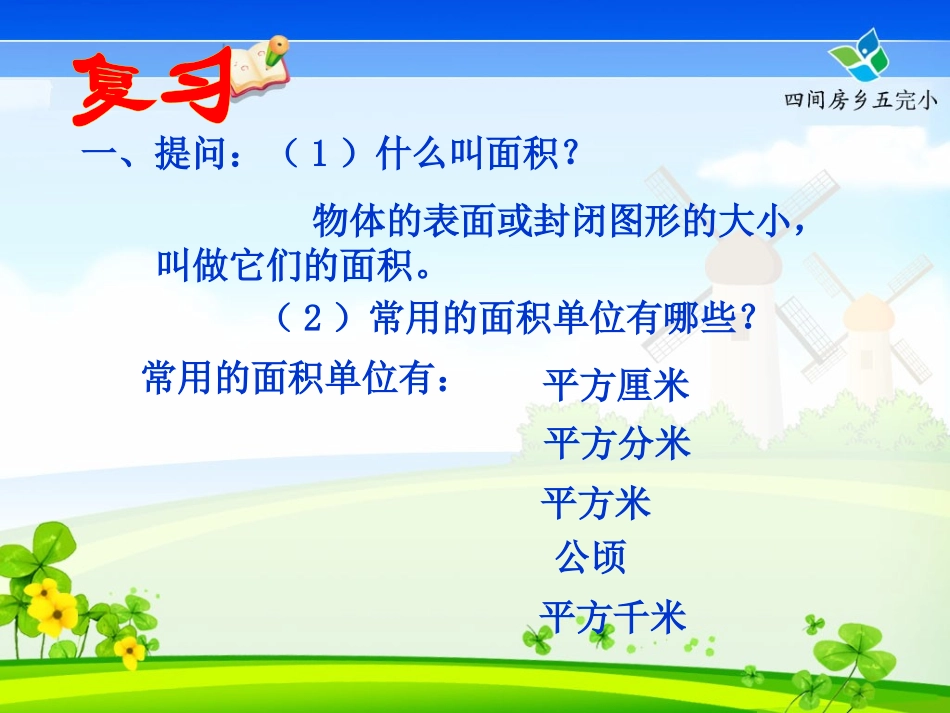 复习

四间房乡五完小

一、提问：（１）什么叫面积？

物体的表面或封闭图形的大小，叫做它们的面积。

（２）常用的面积单位有哪些？

常用的面积单位有：

平方厘米
平方分米
平方米
公顷
平方千米